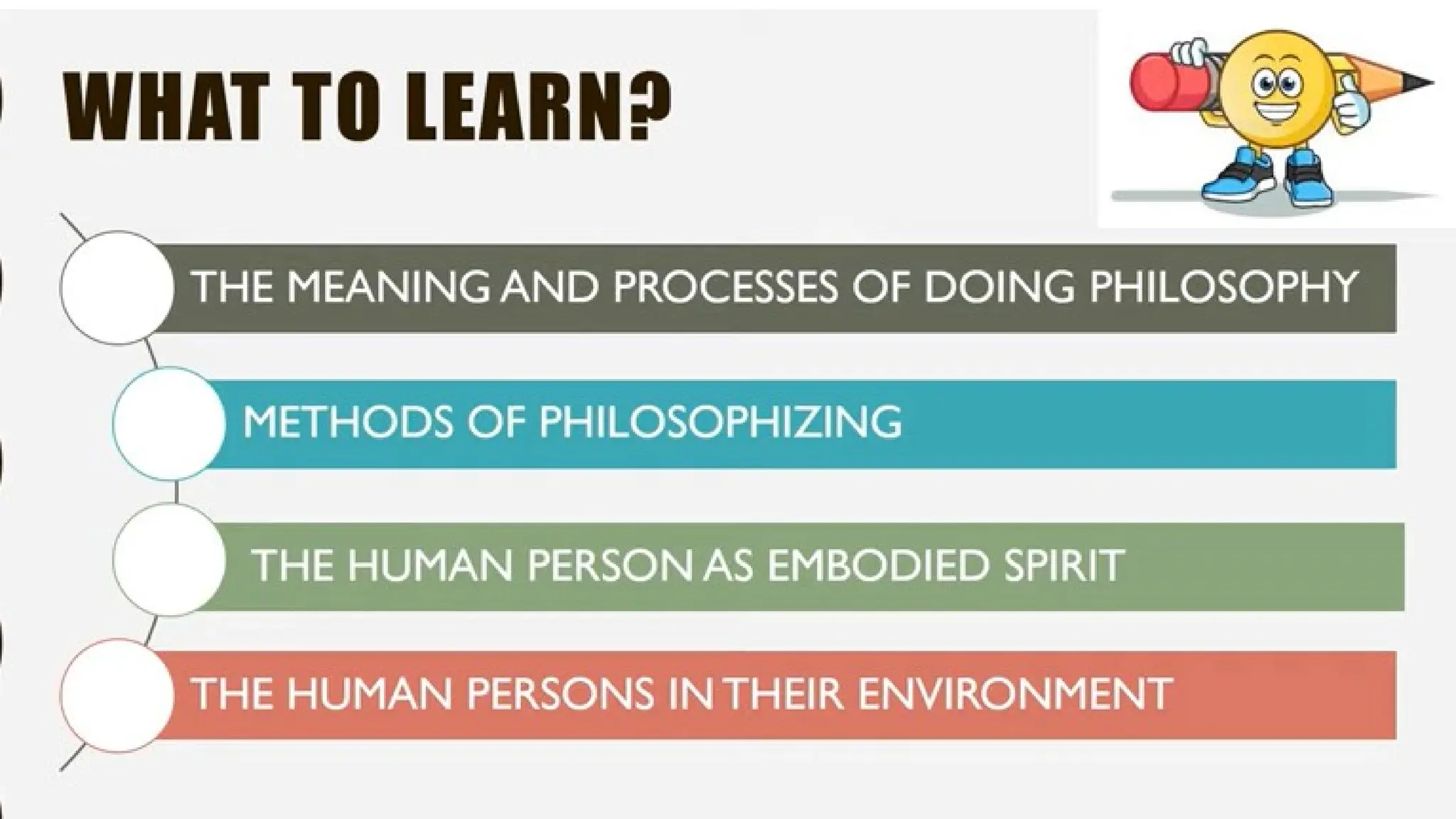 WHAT TO LEARN?

THE MEANING AND PROCESSES OF DOING PHILOSOPHY

METHODS OF PHILOSOPHIZING

THE HUMAN PERSON AS EMBODIED SPIRIT

THE HUMAN PERSONS IN THEIR ENVIRONMENT